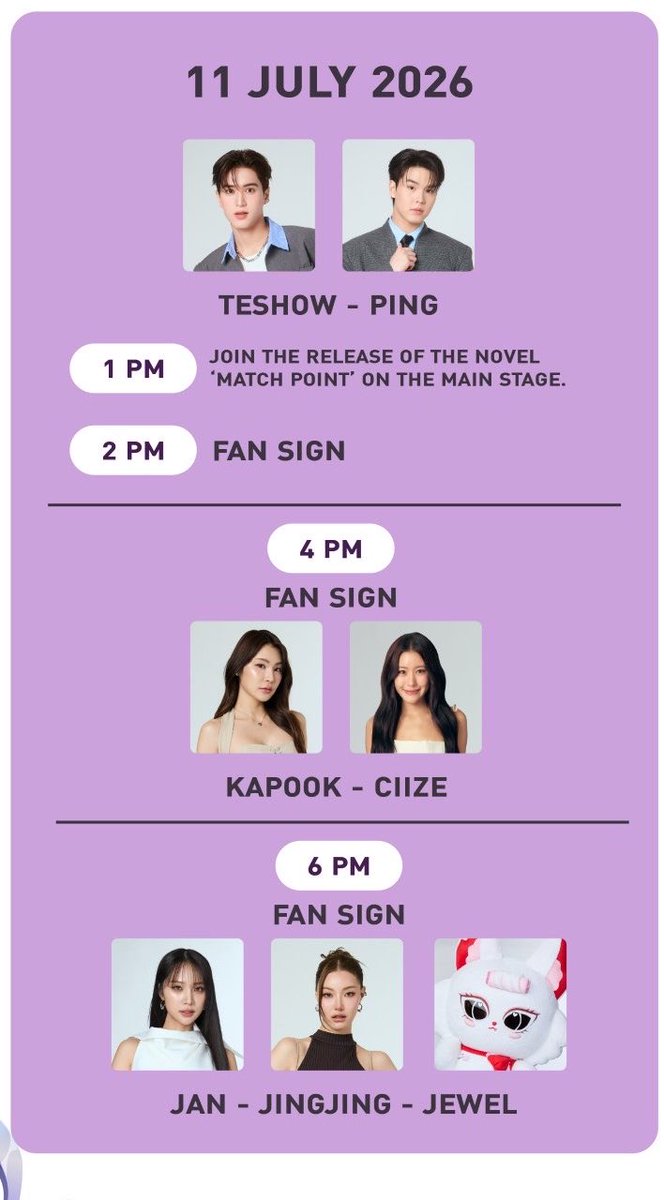 11 JULY 2026

TESHOW - PING

1 PM JOIN THE RELEASE OF THE NOVEL 'MATCH POINT' ON THE MAIN STAGE.

2 PM FAN SIGN

4 PM

FAN SIGN

KAPOOK - CIIZE

6 PM

FAN SIGN

JAN - JINGJING - JEWEL